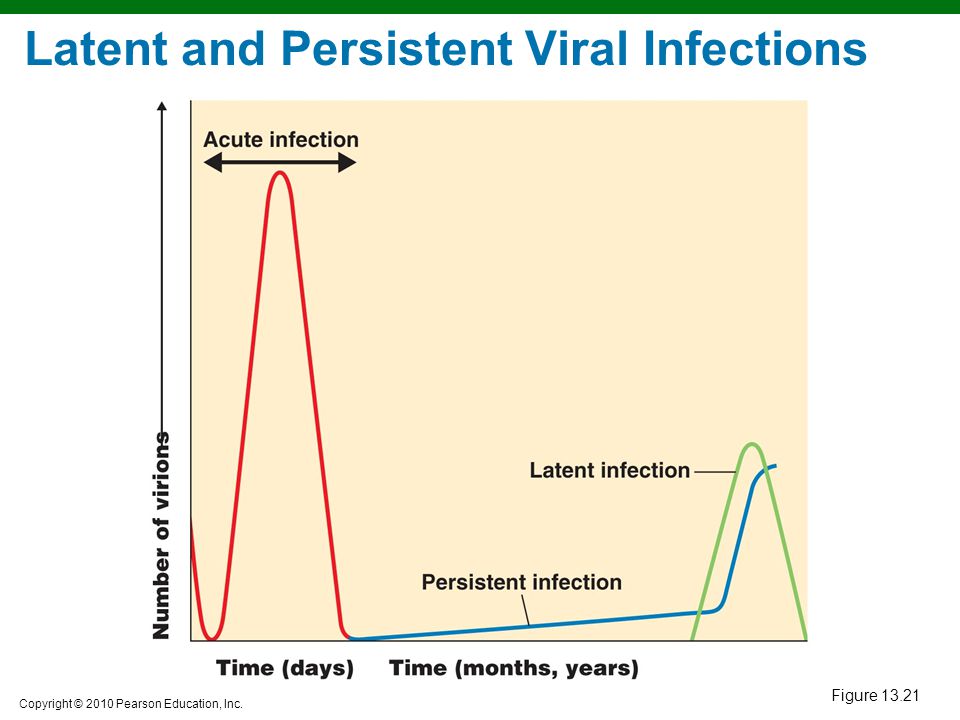 Latent and Persistent Viral Infections

Acute infection

Number of virions

Latent infection

Persistent infection

Time (days) Time (months, years)

Figure 13.21

Copyright © 2010 Pearson Education, Inc.